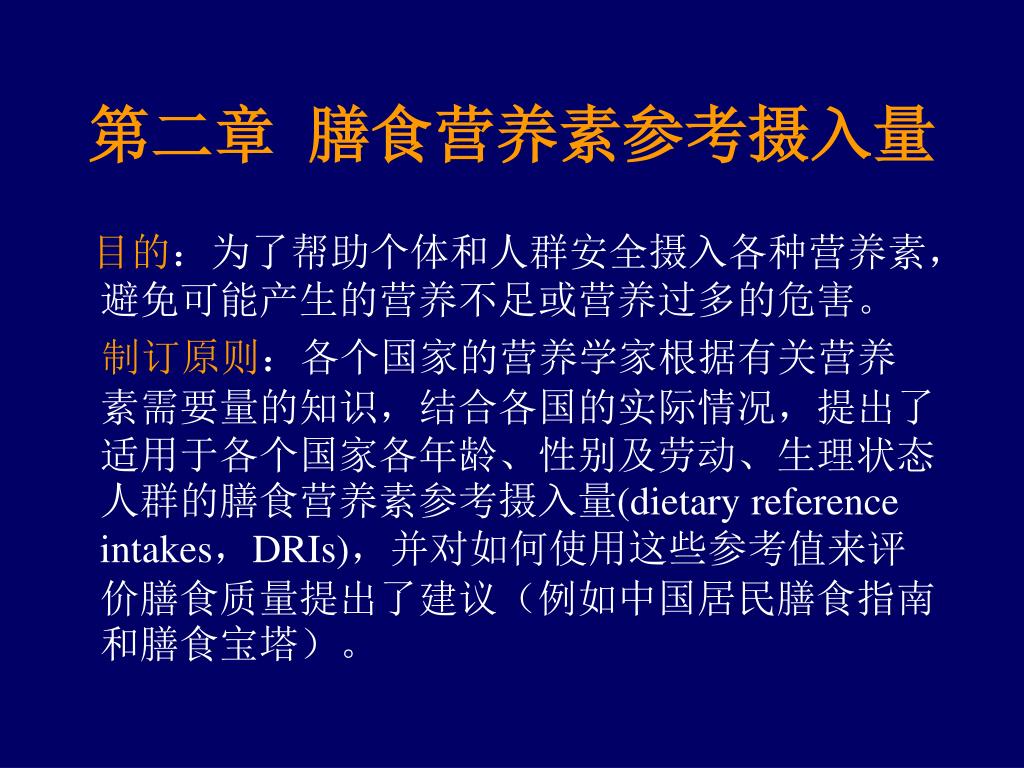 第二章 膳食营养素参考摄入量

目的：为了帮助个体和人群安全摄入各种营养素，避免可能产生的营养不足或营养过多的危害。

制订原则：各个国家的营养学家根据有关营养素需要量的知识，结合各国的实际情况，提出了适用于各个国家各年龄、性别及劳动、生理状态人群的膳食营养素参考摄入量(dietary reference intakes，DRIs)，并对如何使用这些参考值来评价膳食质量提出了建议（例如中国居民膳食指南和膳食宝塔）。